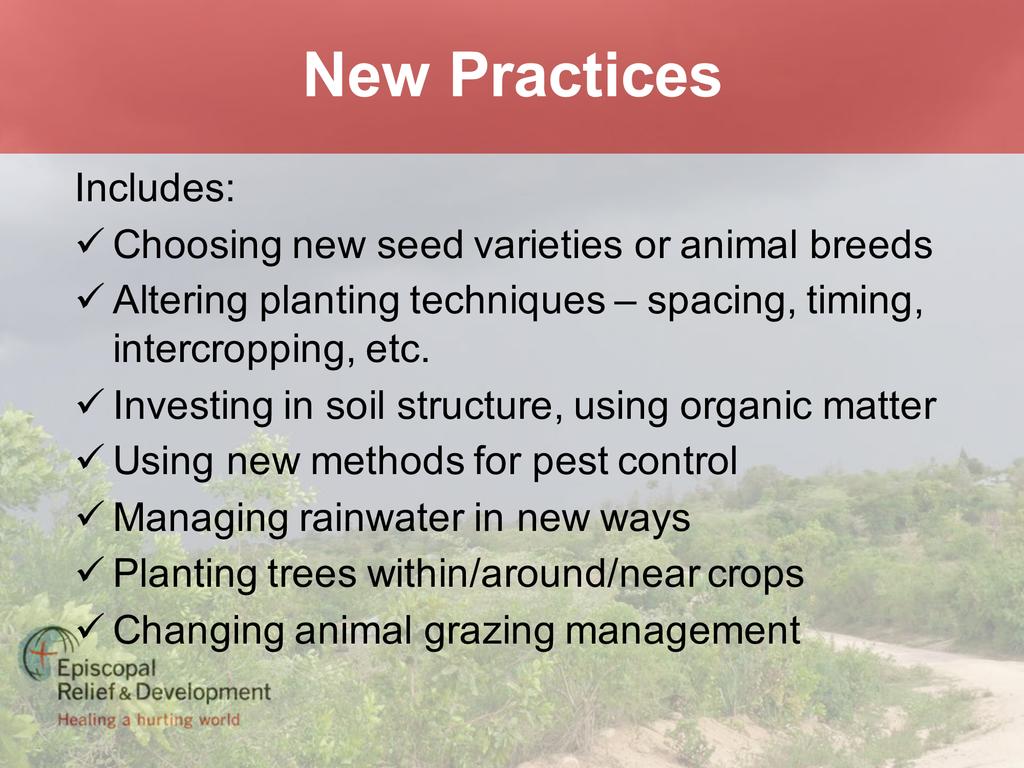 New Practices

Includes:
✓ Choosing new seed varieties or animal breeds
✓ Altering planting techniques – spacing, timing, intercropping, etc.
✓ Investing in soil structure, using organic matter
✓ Using new methods for pest control
✓ Managing rainwater in new ways
✓ Planting trees within/around/near crops
✓ Changing animal grazing management

Episcopal Relief & Development
Healing a hurting world